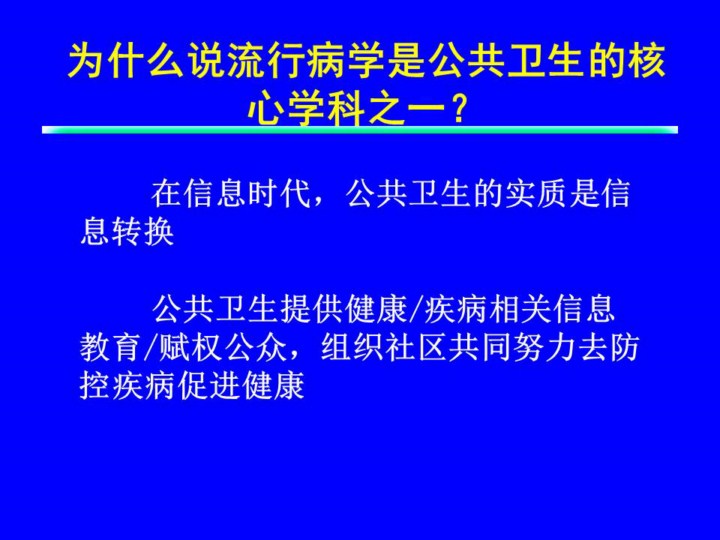 为什么说流行病学是公共卫生的核心学科之一？

在信息时代，公共卫生的实质是信息转换

公共卫生提供健康/疾病相关信息教育/赋权公众，组织社区共同努力去防控疾病促进健康